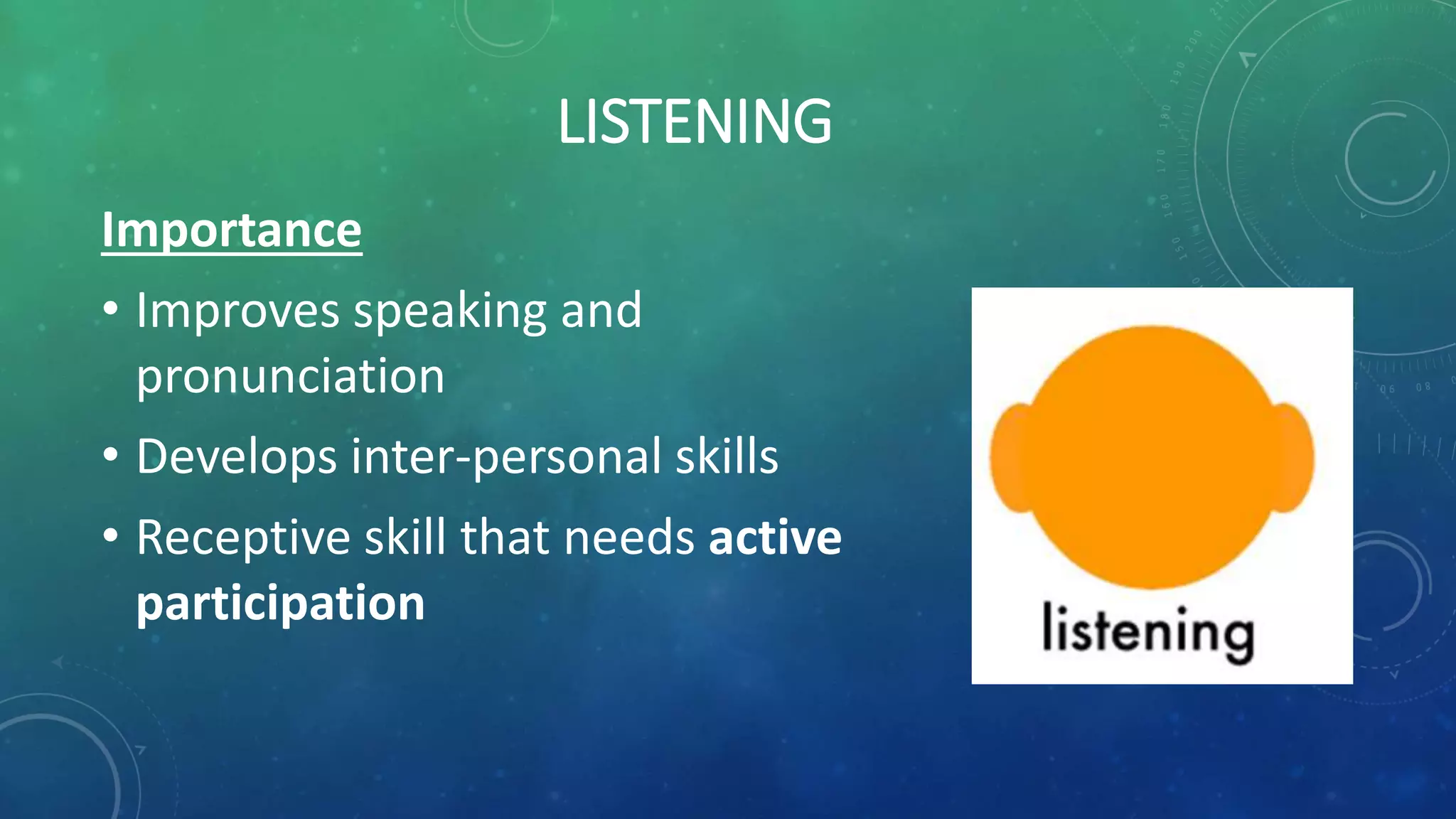 LISTENING

Importance

• Improves speaking and pronunciation
• Develops inter-personal skills
• Receptive skill that needs active participation

listening